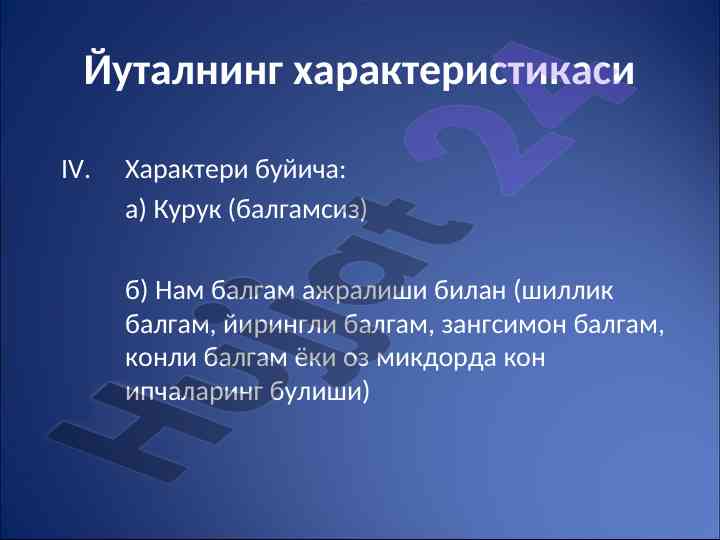 Йуталнинг характеристикаси

IV. Характери буйича:

а) Курук (балгамсиз)

б) Нам балгам ажралиши билан (шиллик балгам, йирингли балгам, зангсимон балгам, конли балгам ёки оз микдорда кон ипчаларинг булиши)

Hujjat 24